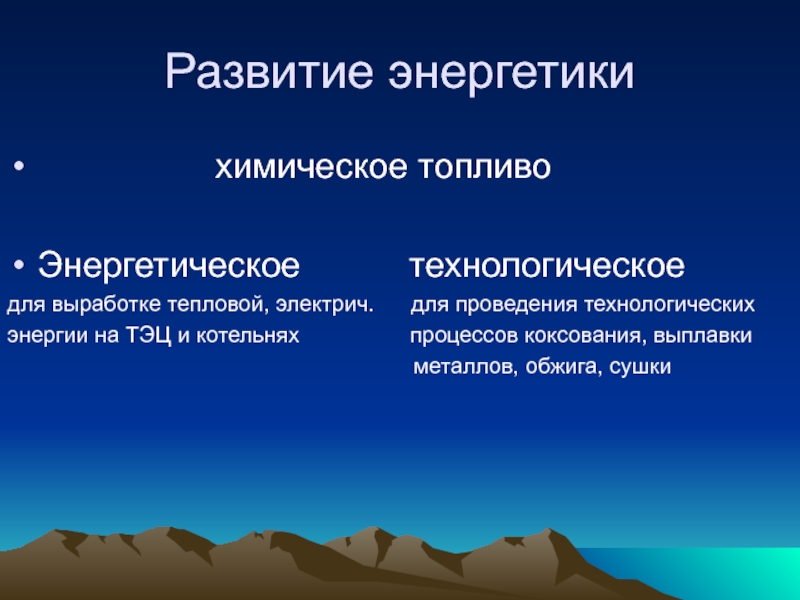 Развитие энергетики

• химическое топливо

• Энергетическое

для выработке тепловой, электрич. энергии на ТЭЦ и котельнях

технологическое

для проведения технологических процессов коксования, выплавки металлов, обжига, сушки